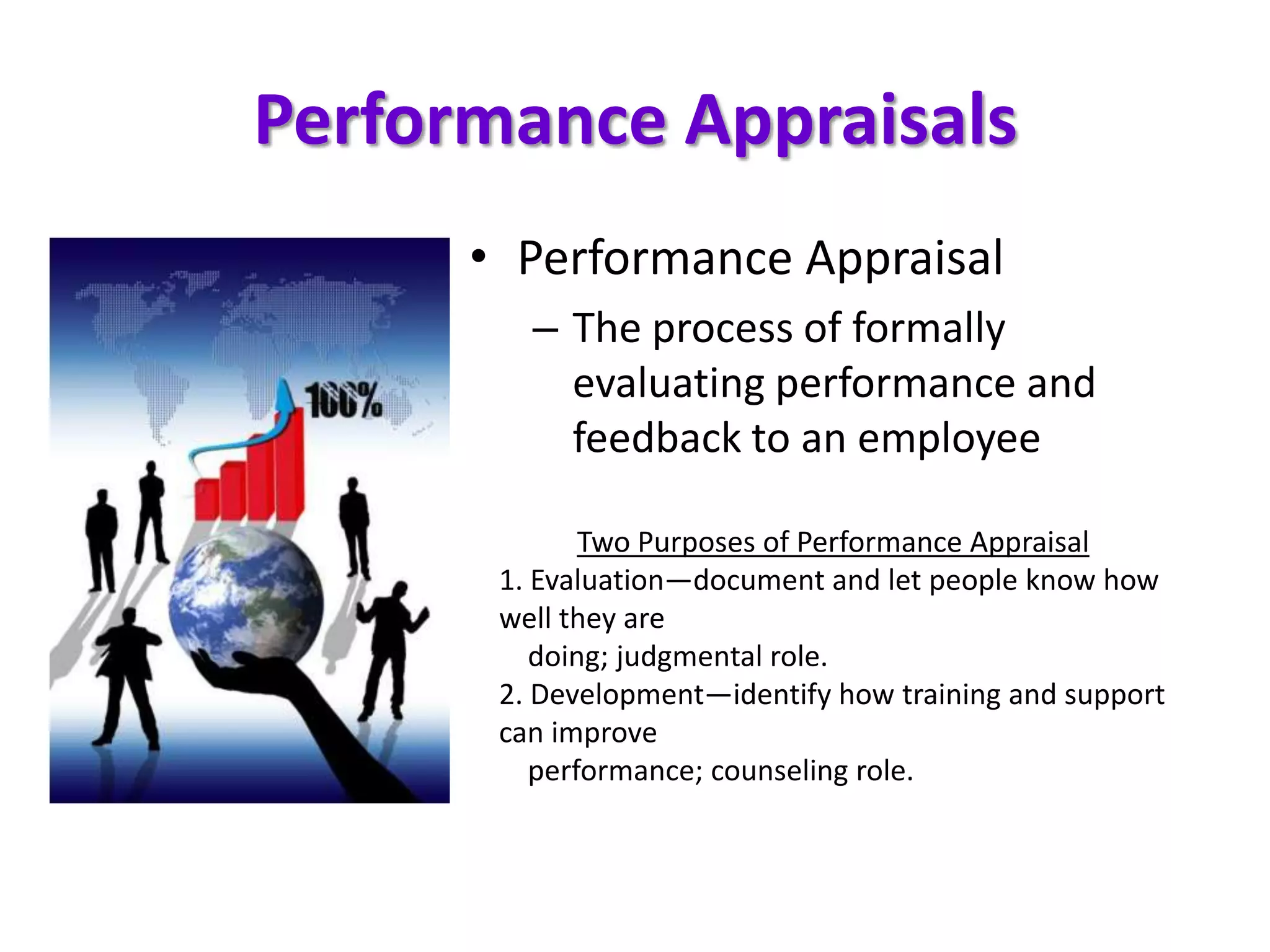 Performance Appraisals

100%

• Performance Appraisal
– The process of formally evaluating performance and feedback to an employee

Two Purposes of Performance Appraisal
1. Evaluation—document and let people know how well they are doing; judgmental role.
2. Development—identify how training and support can improve performance; counseling role.